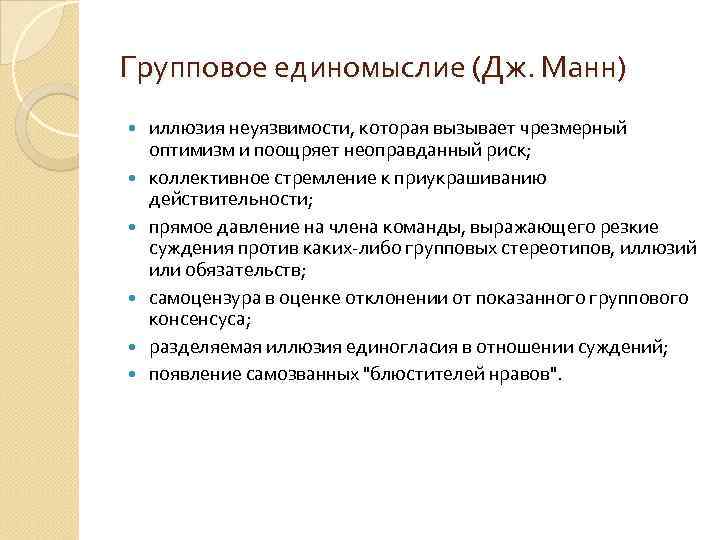 Групповое единомыслие (Дж. Манн)

- иллюзия неуязвимости, которая вызывает чрезмерный оптимизм и поощряет неоправданный риск;
- коллективное стремление к приукрашиванию действительности;
- прямое давление на члена команды, выражающего резкие суждения против каких-либо групповых стереотипов, иллюзий или обязательств;
- самоцензура в оценке отклонении от показанного группового консенсуса;
- разделяемая иллюзия единогласия в отношении суждений;
- появление самозванных "блюстителей нравов".